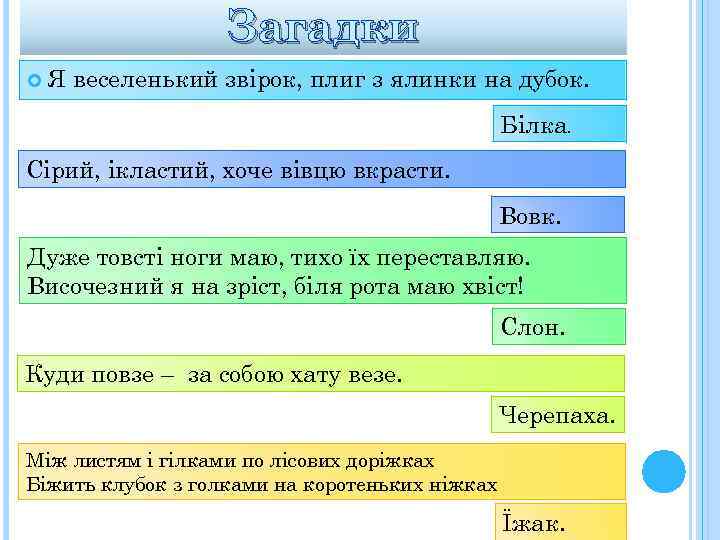 Загадки

Я веселенький звірок, плиг з ялинки на дубок.

Білка.

Сірий, ікластий, хоче вівцю вкрасти.

Вовк.

Дуже товсті ноги маю, тихо їх переставляю.
Височезний я на зріст, біля рота маю хвіст!

Слон.

Куди повзе – за собою хату везе.

Черепаха.

Між листям і гілками по лісових доріжках
Біжить клубок з голками на коротеньких ніжках

Їжак.